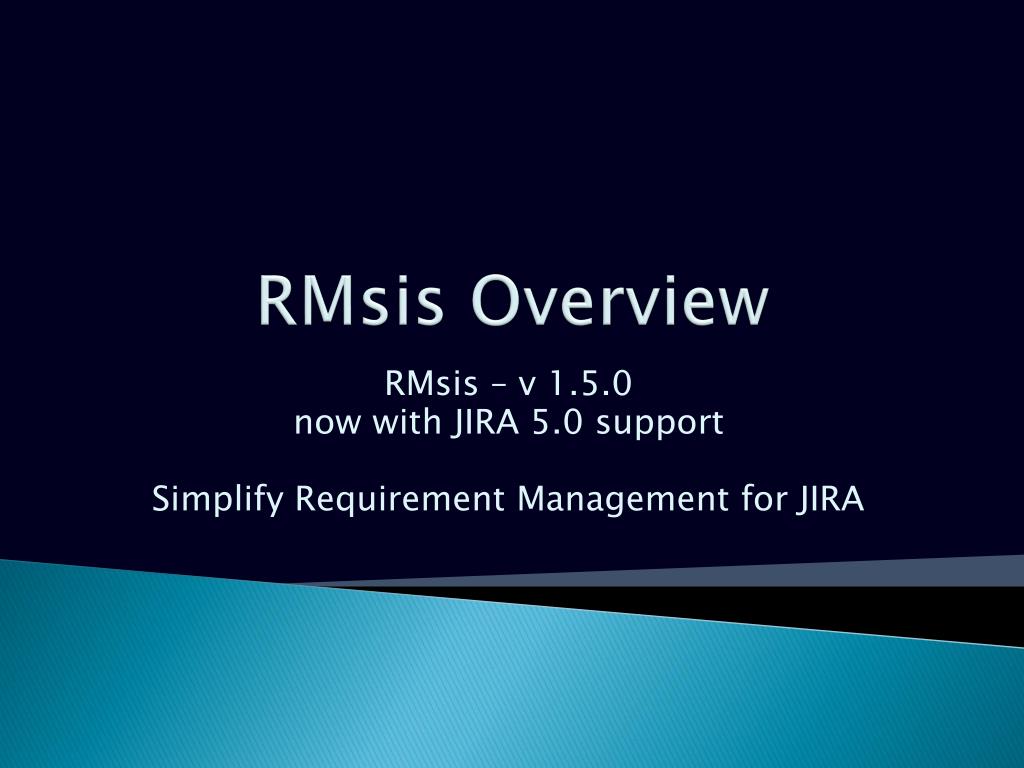 RMsis Overview

RMsis – v 1.5.0
now with JIRA 5.0 support

Simplify Requirement Management for JIRA